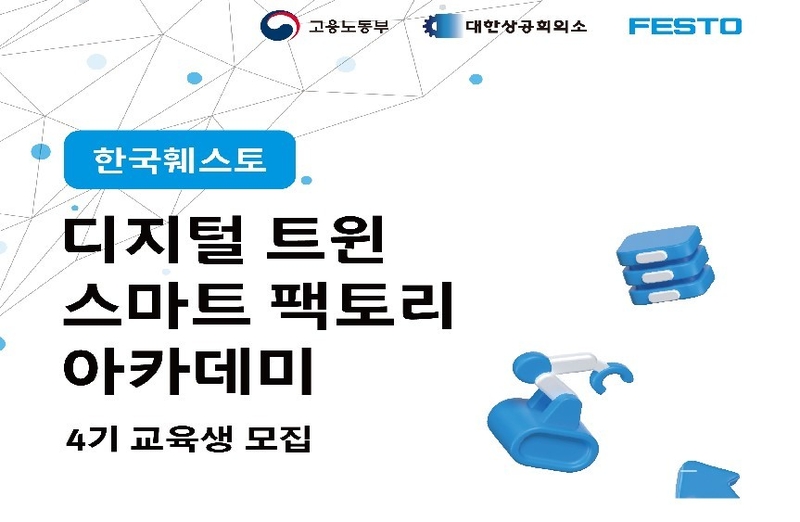 고용노동부 대한상공회의소 FESTO

한국훼스토

디지털 트윈
스마트 팩토리
아카데미

4기 교육생 모집